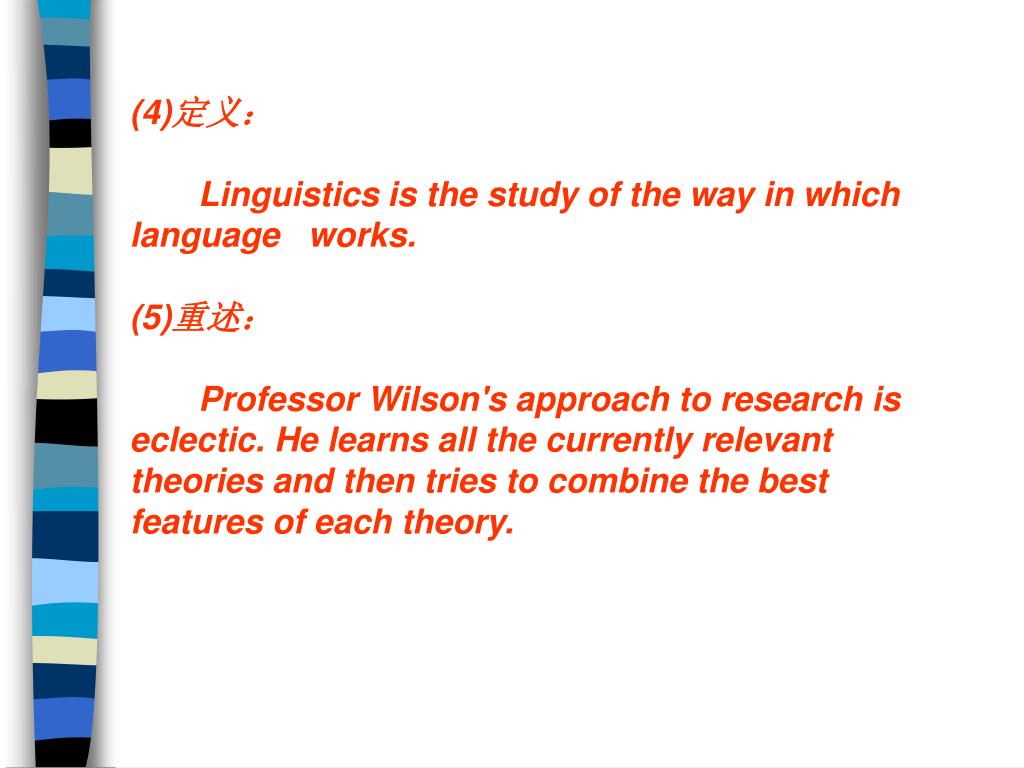 (4)定义：

Linguistics is the study of the way in which language works.

(5)重述：

Professor Wilson's approach to research is eclectic. He learns all the currently relevant theories and then tries to combine the best features of each theory.